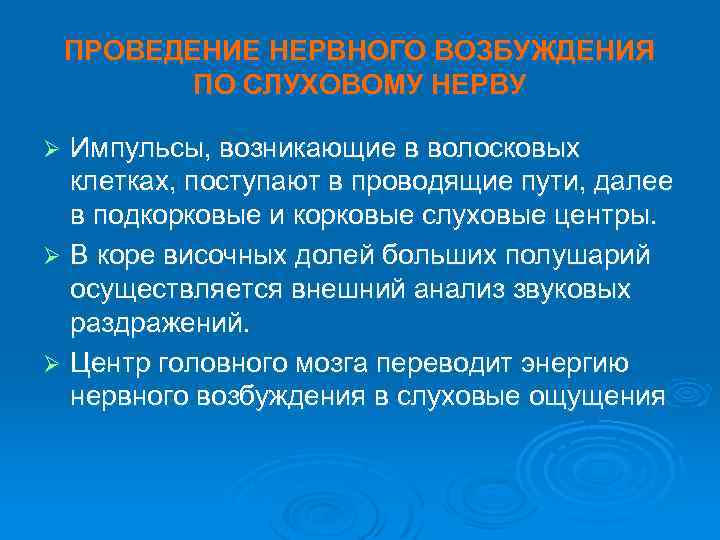 ПРОВЕДЕНИЕ НЕРВНОГО ВОЗБУЖДЕНИЯ ПО СЛУХОВОМУ НЕРВУ

➢ Импульсы, возникающие в волосковых клетках, поступают в проводящие пути, далее в подкорковые и корковые слуховые центры.

➢ В коре височных долей больших полушарий осуществляется внешний анализ звуковых раздражений.

➢ Центр головного мозга переводит энергию нервного возбуждения в слуховые ощущения